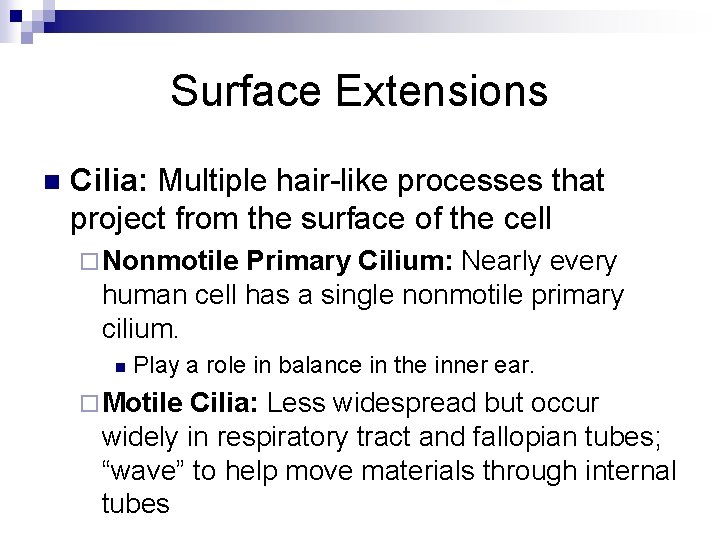 Surface Extensions

Cilia: Multiple hair-like processes that project from the surface of the cell

Nonmotile Primary Cilium: Nearly every human cell has a single nonmotile primary cilium.

Play a role in balance in the inner ear.

Motile Cilia: Less widespread but occur widely in respiratory tract and fallopian tubes; “wave” to help move materials through internal tubes